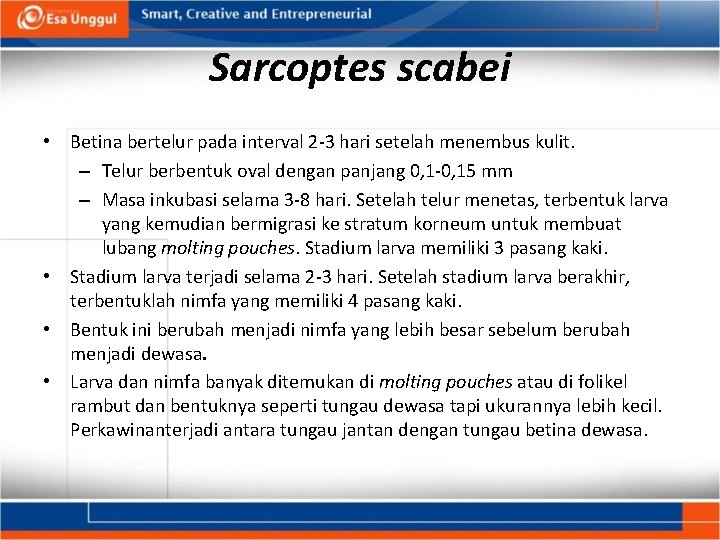 Esa Unggul

Smart, Creative and Entrepreneurial

Sarcoptes scabei

• Betina bertelur pada interval 2-3 hari setelah menembus kulit.
– Telur berbentuk oval dengan panjang 0,1-0,15 mm
– Masa inkubasi selama 3-8 hari. Setelah telur menetas, terbentuk larva yang kemudian bermigrasi ke stratum korneum untuk membuat lubang molting pouches. Stadium larva memiliki 3 pasang kaki.

• Stadium larva terjadi selama 2-3 hari. Setelah stadium larva berakhir, terbentuklah nimfa yang memiliki 4 pasang kaki.

• Bentuk ini berubah menjadi nimfa yang lebih besar sebelum berubah menjadi dewasa.

• Larva dan nimfa banyak ditemukan di molting pouches atau di folikel rambut dan bentuknya seperti tungau dewasa tapi ukurannya lebih kecil. Perkawinanterjadi antara tungau jantan dengan tungau betina dewasa.